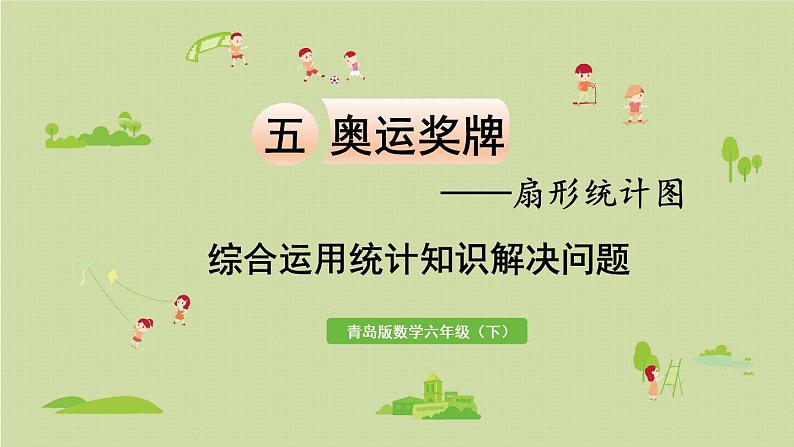 五 奥运奖牌

——扇形统计图

综合运用统计知识解决问题

青岛版数学六年级（下）